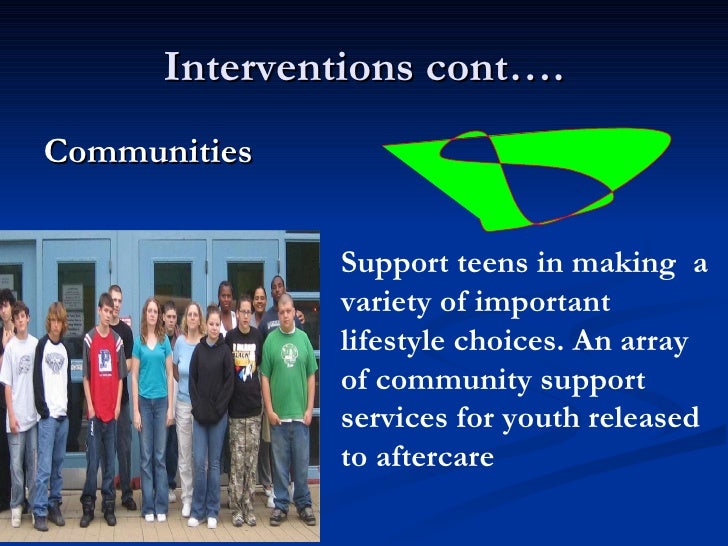 Interventions cont….

Communities

Support teens in making a variety of important lifestyle choices. An array of community support services for youth released to aftercare